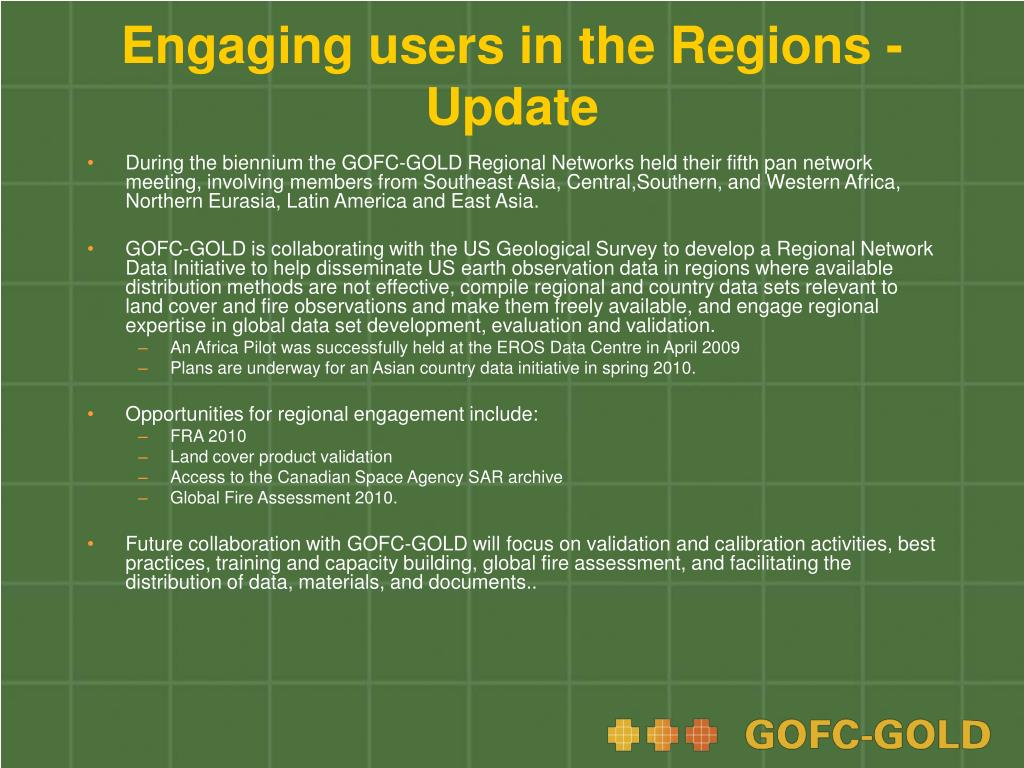 Engaging users in the Regions - Update

• During the biennium the GOFC-GOLD Regional Networks held their fifth pan network meeting, involving members from Southeast Asia, Central,Southern, and Western Africa, Northern Eurasia, Latin America and East Asia.

• GOFC-GOLD is collaborating with the US Geological Survey to develop a Regional Network Data Initiative to help disseminate US earth observation data in regions where available distribution methods are not effective, compile regional and country data sets relevant to land cover and fire observations and make them freely available, and engage regional expertise in global data set development, evaluation and validation.
– An Africa Pilot was successfully held at the EROS Data Centre in April 2009
– Plans are underway for an Asian country data initiative in spring 2010.

• Opportunities for regional engagement include:
– FRA 2010
– Land cover product validation
– Access to the Canadian Space Agency SAR archive
– Global Fire Assessment 2010.

• Future collaboration with GOFC-GOLD will focus on validation and calibration activities, best practices, training and capacity building, global fire assessment, and facilitating the distribution of data, materials, and documents..

GOFC-GOLD